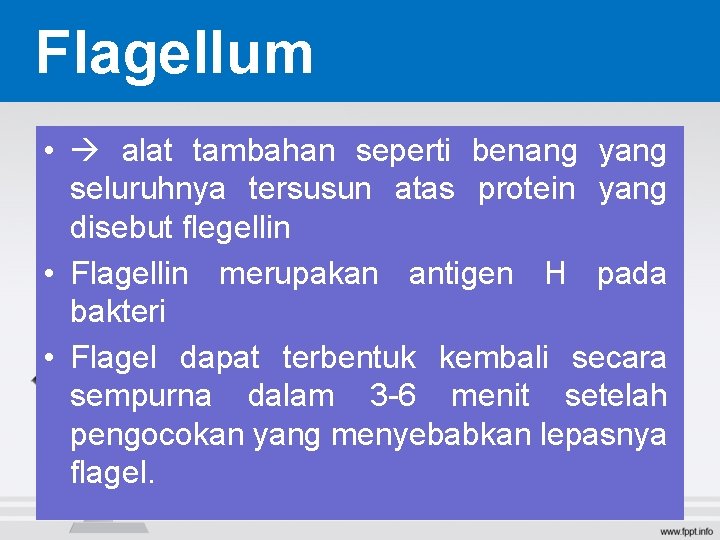 Flagellum

• → alat tambahan seperti benang yang seluruhnya tersusun atas protein yang disebut flegellin

• Flagellin merupakan antigen H pada bakteri

• Flagel dapat terbentuk kembali secara sempurna dalam 3-6 menit setelah pengocokan yang menyebabkan lepasnya flagel.

www.fppt.info